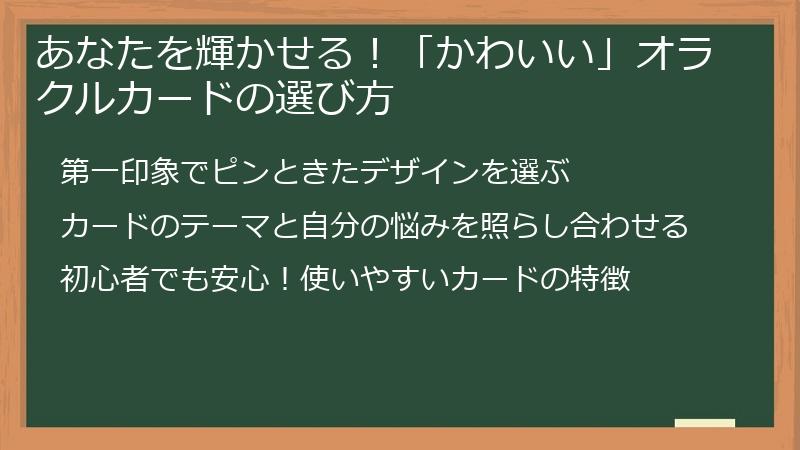 あなたを輝かせる！「かわいい」オラクルカードの選び方

第一印象でピンときたデザインを選ぶ

カードのテーマと自分の悩みを照らし合わせる

初心者でも安心！使いやすいカードの特徴